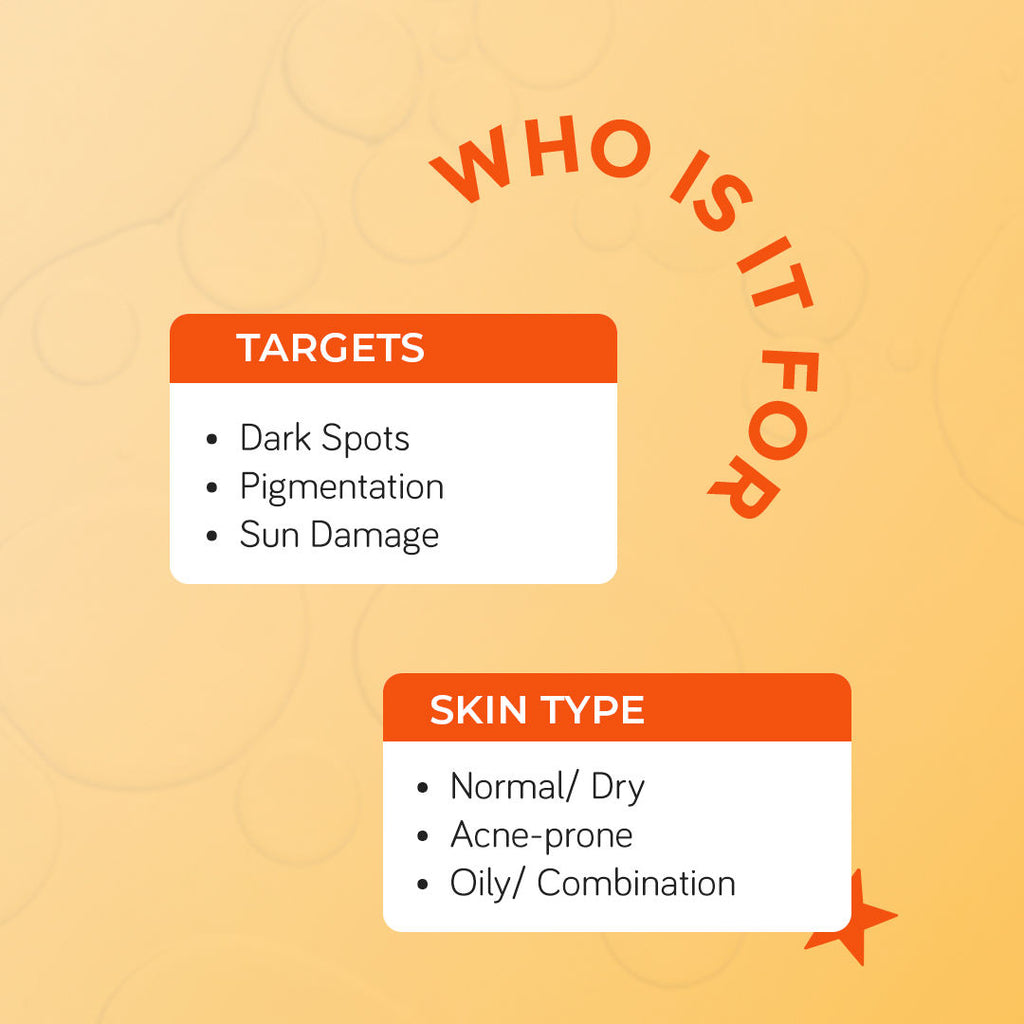 WHO IS IT FOR

TARGETS

• Dark Spots
• Pigmentation
• Sun Damage

SKIN TYPE

• Normal/ Dry
• Acne-prone
• Oily/ Combination